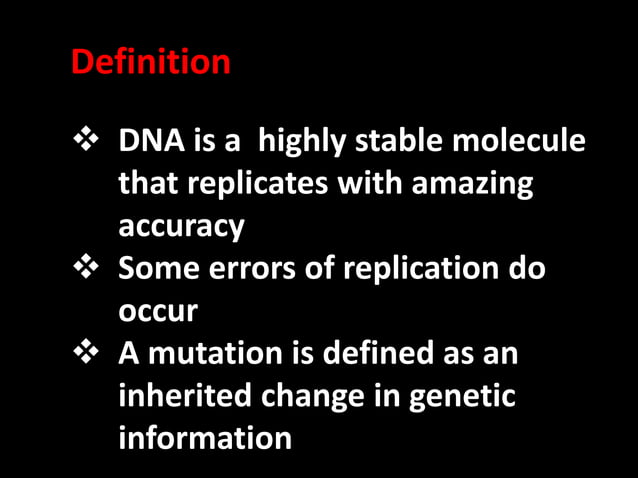 Definition

❖ DNA is a highly stable molecule that replicates with amazing accuracy
❖ Some errors of replication do occur
❖ A mutation is defined as an inherited change in genetic information